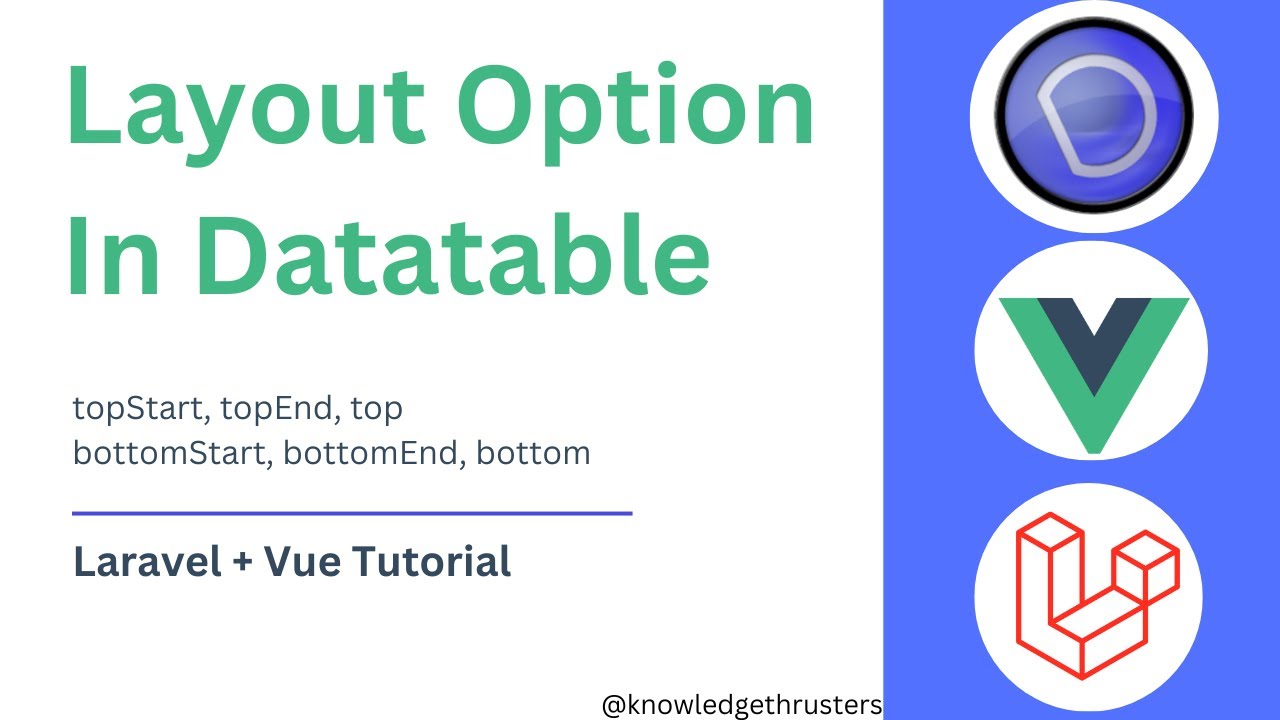 Layout Option In Datatable

topStart, topEnd, top
bottomStart, bottomEnd, bottom

Laravel + Vue Tutorial

@knowledgethrusters